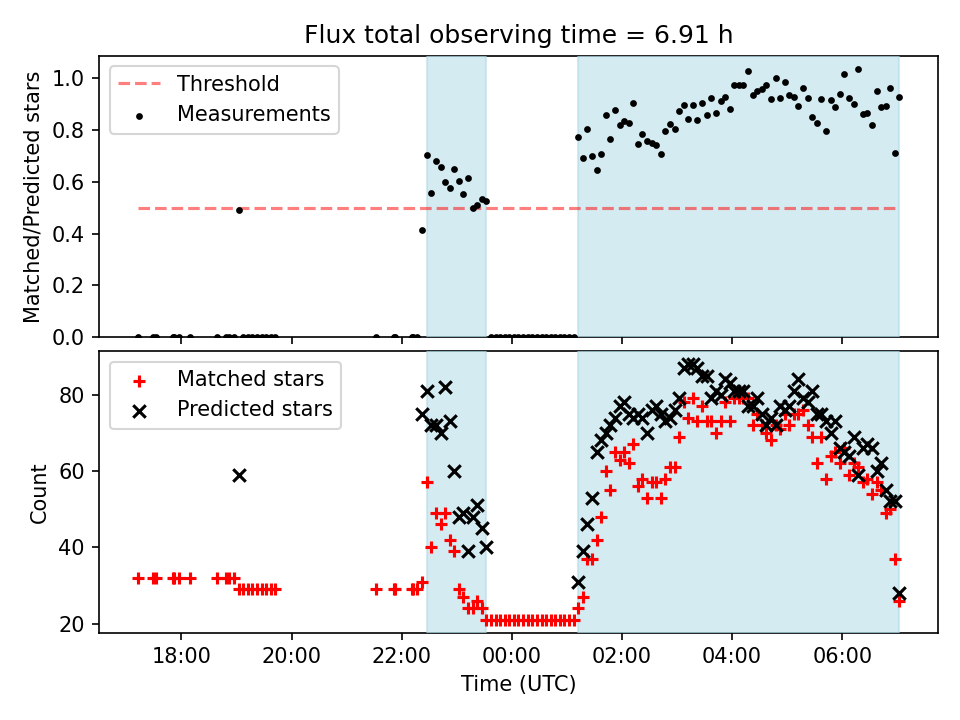 Flux total observing time = 6.91 h

Threshold
Measurements

Matched/Predicted stars

1.0
0.8
0.6
0.4
0.2
0.0

Matched stars
Predicted stars

Count

80
60
40
20

18:00
20:00
22:00
00:00
02:00
04:00
06:00

Time (UTC)